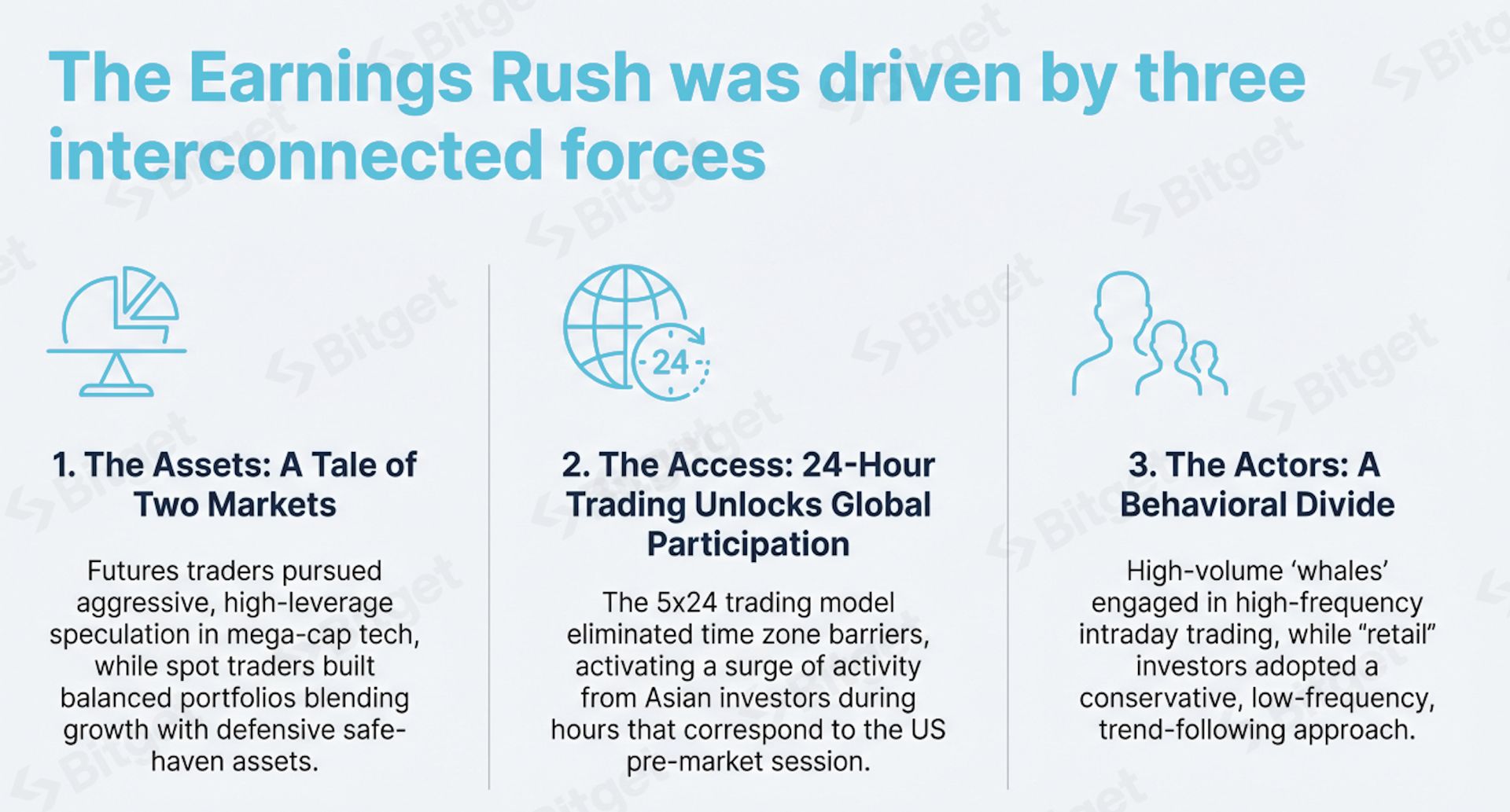 The Earnings Rush was driven by three interconnected forces

24

1. The Assets: A Tale of Two Markets

Futures traders pursued aggressive, high-leverage speculation in mega-cap tech, while spot traders built balanced portfolios blending growth with defensive safe-haven assets.

2. The Access: 24-Hour Trading Unlocks Global Participation

The 5x24 trading model eliminated time zone barriers, activating a surge of activity from Asian investors during hours that correspond to the US pre-market session.

3. The Actors: A Behavioral Divide

High-volume ‘whales’ engaged in high-frequency intraday trading, while “retail” investors adopted a conservative, low-frequency, trend-following approach.

Bitget